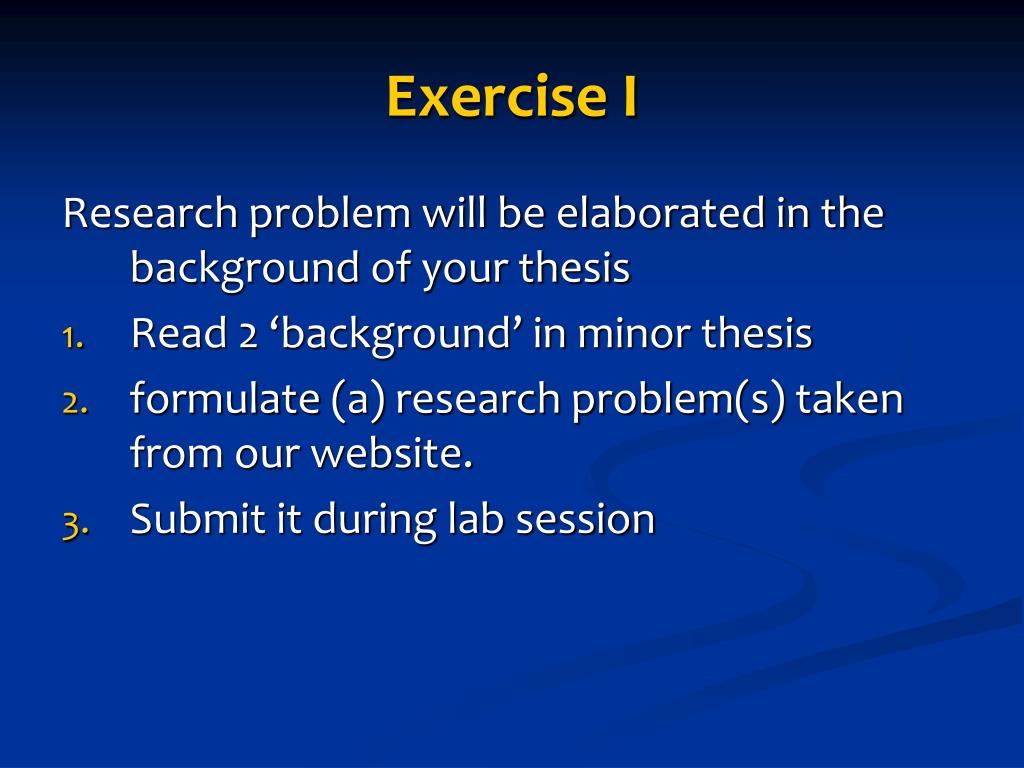 Exercise I

Research problem will be elaborated in the background of your thesis

1. Read 2 ‘background’ in minor thesis
2. formulate (a) research problem(s) taken from our website.
3. Submit it during lab session